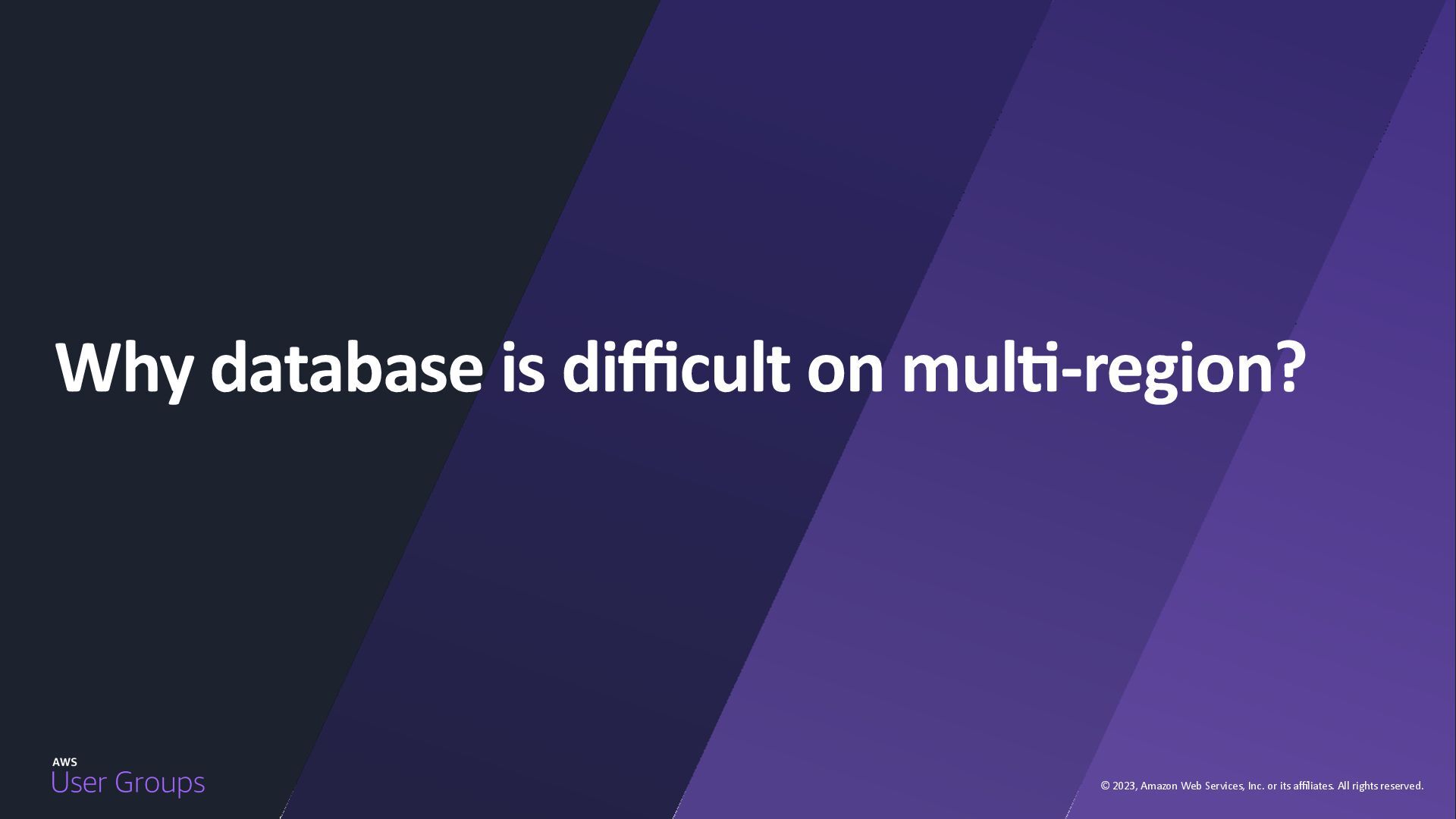 Why database is difficult on multi-region?

AWS
User Groups

© 2023, Amazon Web Services, Inc. or its affiliates. All rights reserved.